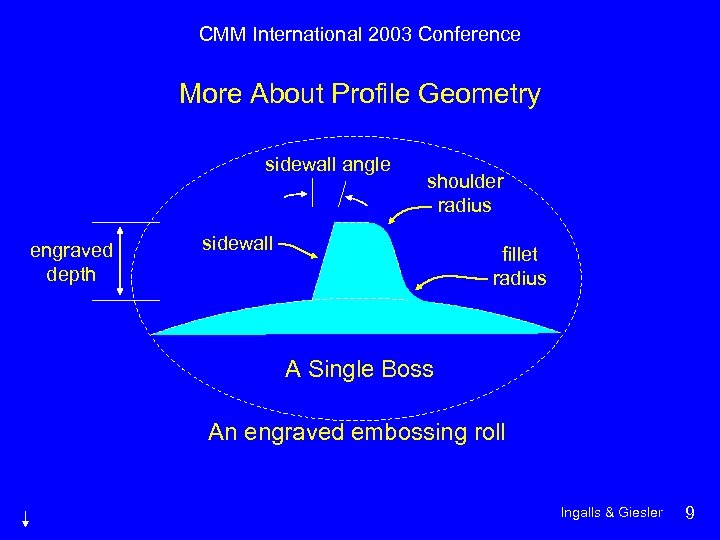 CMM International 2003 Conference

More About Profile Geometry

sidewall angle

shoulder radius

engraved depth

sidewall

fillet radius

A Single Boss

An engraved embossing roll

Ingalls & Giesler 9